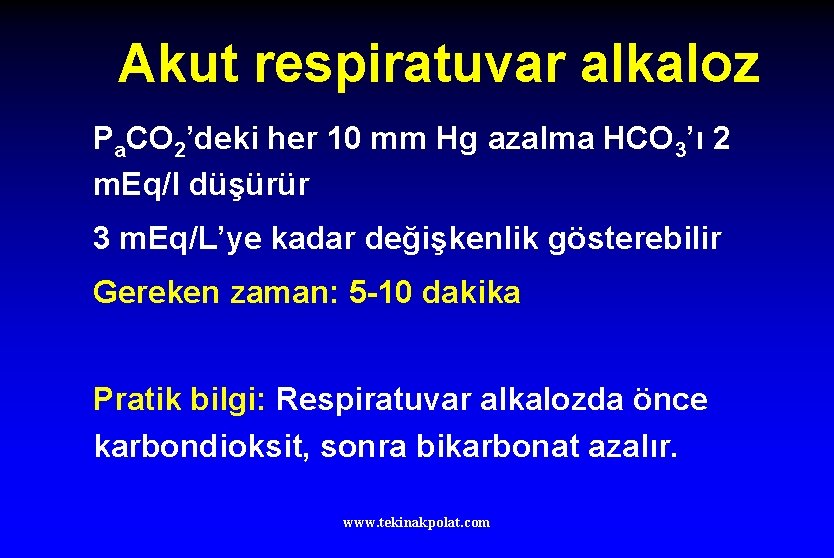 Akut respiratuvar alkaloz

$P_aCO_2$'deki her 10 mm Hg azalma $HCO_3$'ı 2 mEq/l düşürür

3 mEq/L'ye kadar değişkenlik gösterebilir

Gereken zaman: 5-10 dakika

Pratik bilgi: Respiratuvar alkalozda önce karbondioksit, sonra bikarbonat azalır.

www.tekinakpolat.com